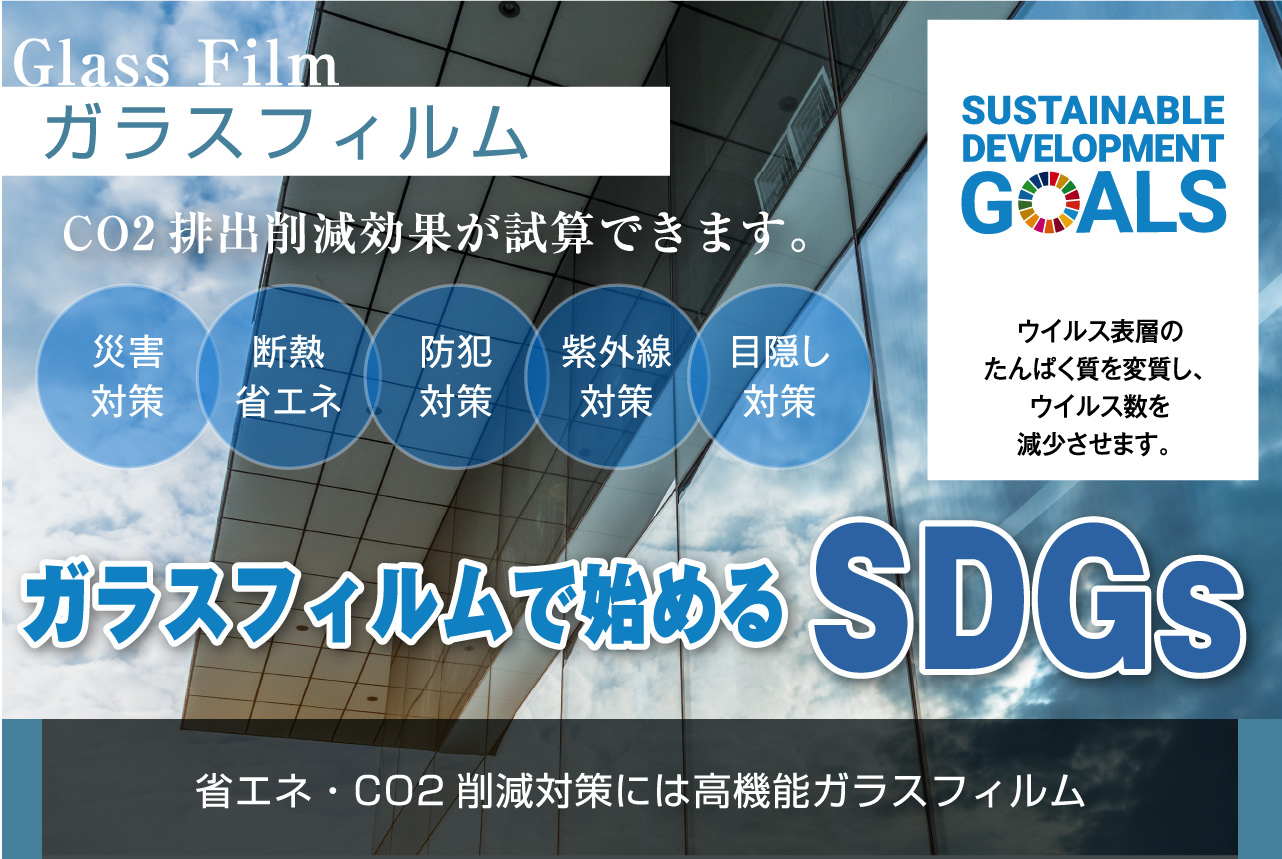 Glass Film
ガラスフィルム

CO2 排出削減効果が試算できます。

災害対策

断熱省エネ

防犯対策

紫外線対策

目隠し対策

SUSTAINABLE DEVELOPMENT GOALS

ウイルス表層のたんぱく質を変質し、ウイルス数を減少させます。

ガラスフィルムで始める SDGs

省エネ・CO2 削減対策には高機能ガラスフィルム